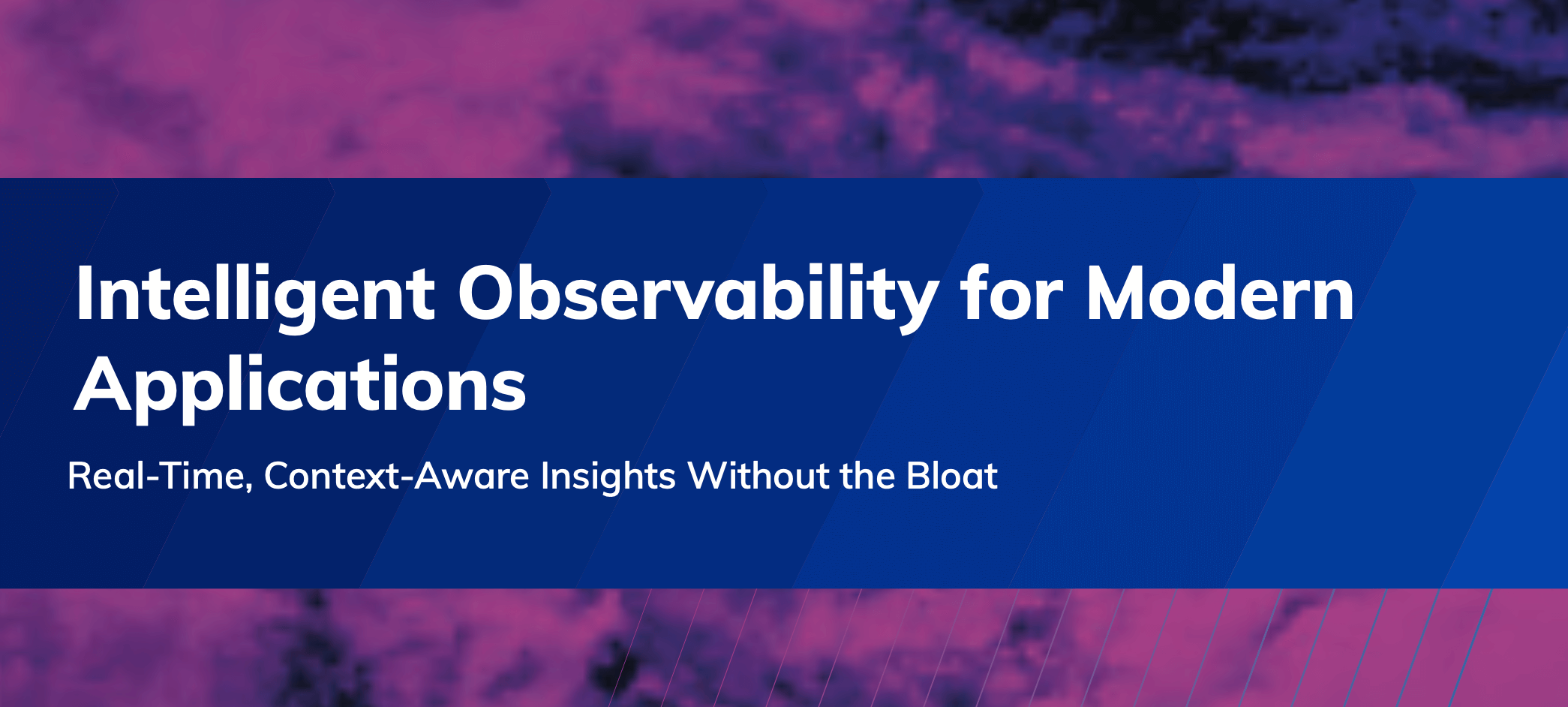 Intelligent Observability for Modern Applications

Real-Time, Context-Aware Insights Without the Bloat